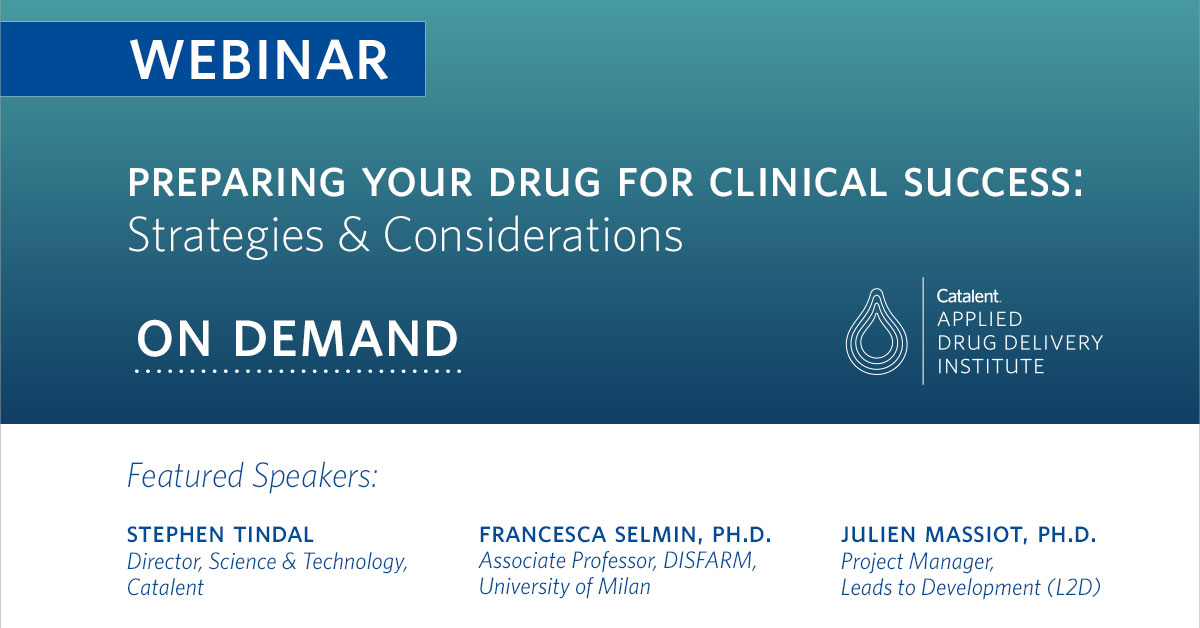 WEBINAR

PREPARING YOUR DRUG FOR CLINICAL SUCCESS: Strategies & Considerations

ON DEMAND

Catalent. APPLIED DRUG DELIVERY INSTITUTE

Featured Speakers:

STEPHEN TINDAL
Director, Science & Technology, Catalent

FRANCESCA SELMIN, PH.D.
Associate Professor, DISFARM, University of Milan

JULIEN MASSIOT, PH.D.
Project Manager, Leads to Development (L2D)